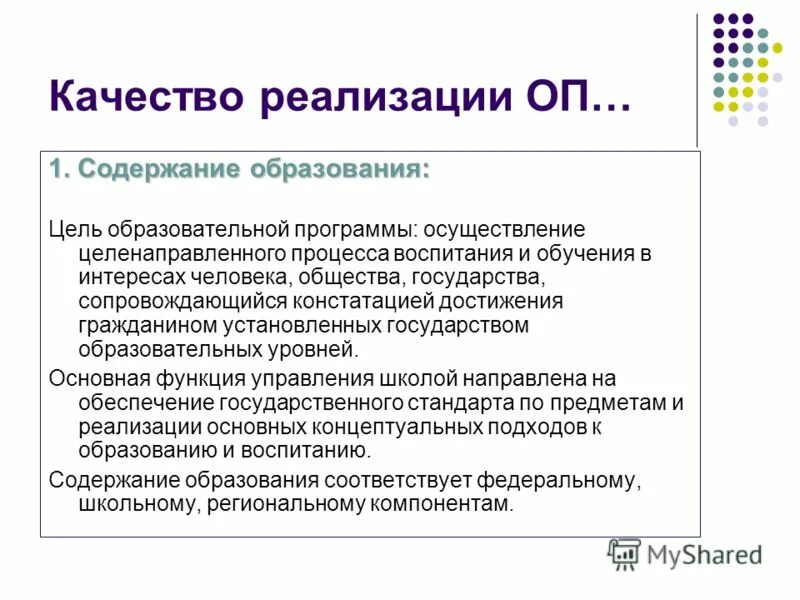 Качество реализации ОП…

1. Содержание образования:

Цель образовательной программы: осуществление целенаправленного процесса воспитания и обучения в интересах человека, общества, государства, сопровождающийся констатацией достижения гражданином установленных государством образовательных уровней.

Основная функция управления школой направлена на обеспечение государственного стандарта по предметам и реализации основных концептуальных подходов к образованию и воспитанию.

Содержание образования соответствует федеральному, школьному, региональному компонентам.

MyShared